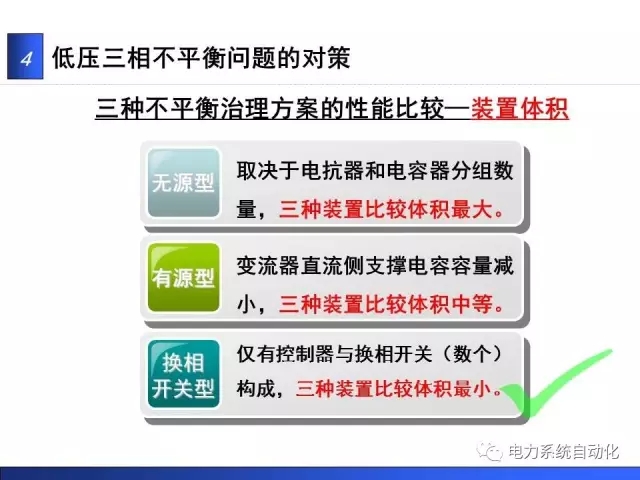 4 低压三相不平衡问题的对策

三种不平衡治理方案的性能比较—装置体积

无源型

取决于电抗器和电容器分组数量，三种装置比较体积最大。

有源型

变流器直流侧支撑电容容量减小，三种装置比较体积中等。

换相开关型

仅有控制器与换相开关（数个）构成，三种装置比较体积最小。

电力系统自动化